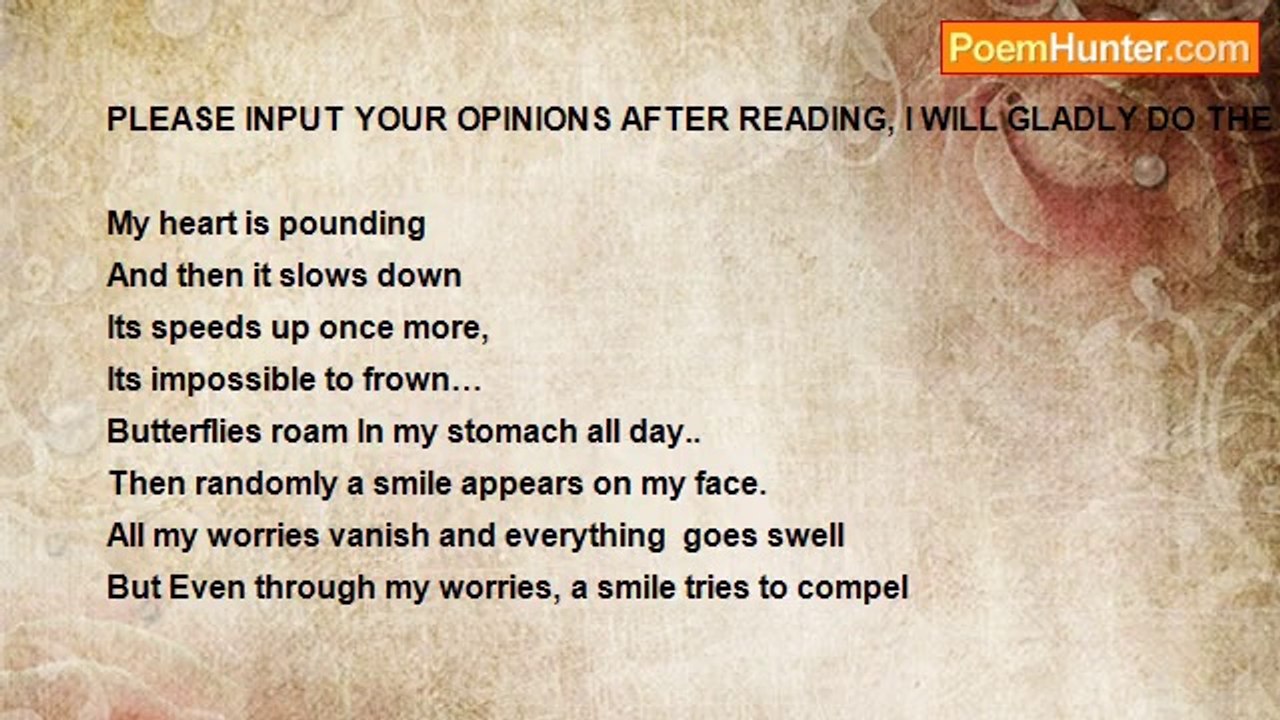 PoemHunter.com

PLEASE INPUT YOUR OPINIONS AFTER READING, I WILL GLADLY DO THE

My heart is pounding
And then it slows down
Its speeds up once more,
Its impossible to frown…
Butterflies roam In my stomach all day..
Then randomly a smile appears on my face.
All my worries vanish and everything goes swell
But Even through my worries, a smile tries to compel